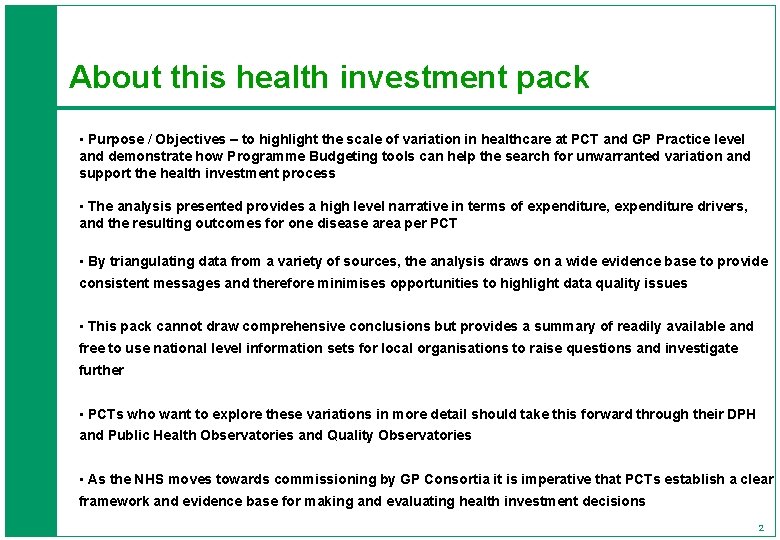 About this health investment pack

▪ Purpose / Objectives – to highlight the scale of variation in healthcare at PCT and GP Practice level and demonstrate how Programme Budgeting tools can help the search for unwarranted variation and support the health investment process

▪ The analysis presented provides a high level narrative in terms of expenditure, expenditure drivers, and the resulting outcomes for one disease area per PCT

▪ By triangulating data from a variety of sources, the analysis draws on a wide evidence base to provide consistent messages and therefore minimises opportunities to highlight data quality issues

▪ This pack cannot draw comprehensive conclusions but provides a summary of readily available and free to use national level information sets for local organisations to raise questions and investigate further

▪ PCTs who want to explore these variations in more detail should take this forward through their DPH and Public Health Observatories and Quality Observatories

▪ As the NHS moves towards commissioning by GP Consortia it is imperative that PCTs establish a clear framework and evidence base for making and evaluating health investment decisions

2